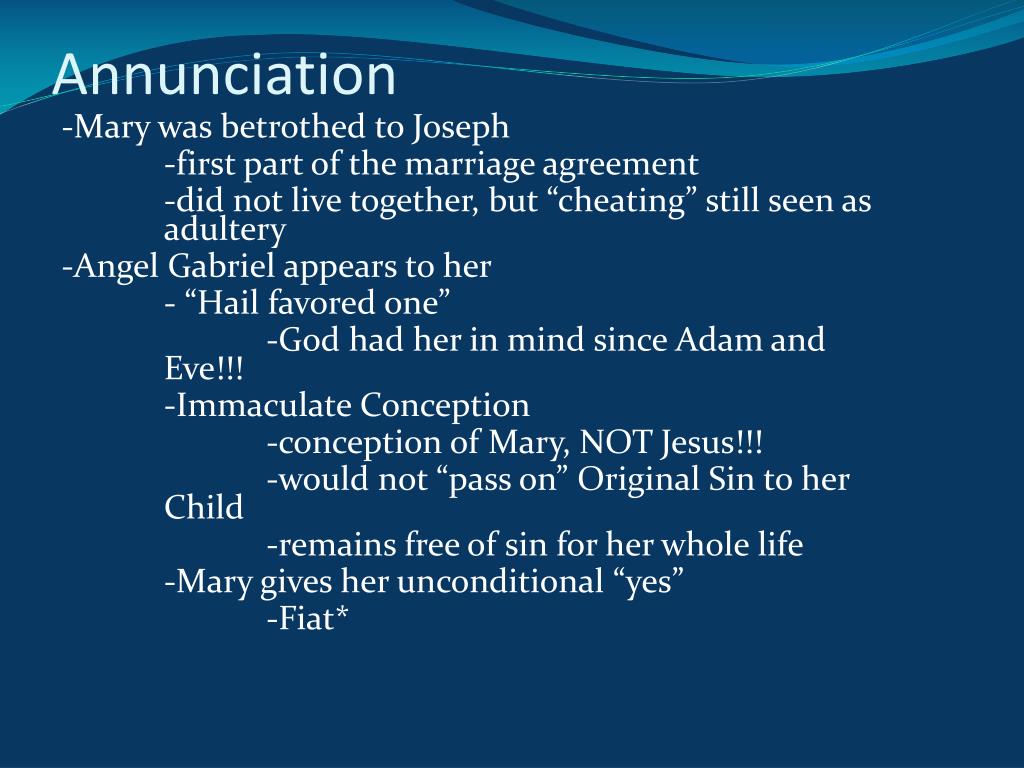 Annunciation

-Mary was betrothed to Joseph
-first part of the marriage agreement
-did not live together, but “cheating” still seen as adultery
-Angel Gabriel appears to her
- “Hail favored one”
-God had her in mind since Adam and Eve!!!
-Immaculate Conception
-conception of Mary, NOT Jesus!!!
-would not “pass on” Original Sin to her Child
-remains free of sin for her whole life
-Mary gives her unconditional “yes”
-Fiat*